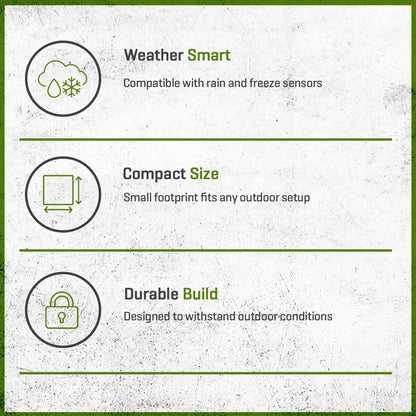 Weather Smart

Compatible with rain and freeze sensors

Compact Size

Small footprint fits any outdoor setup

Durable Build

Designed to withstand outdoor conditions